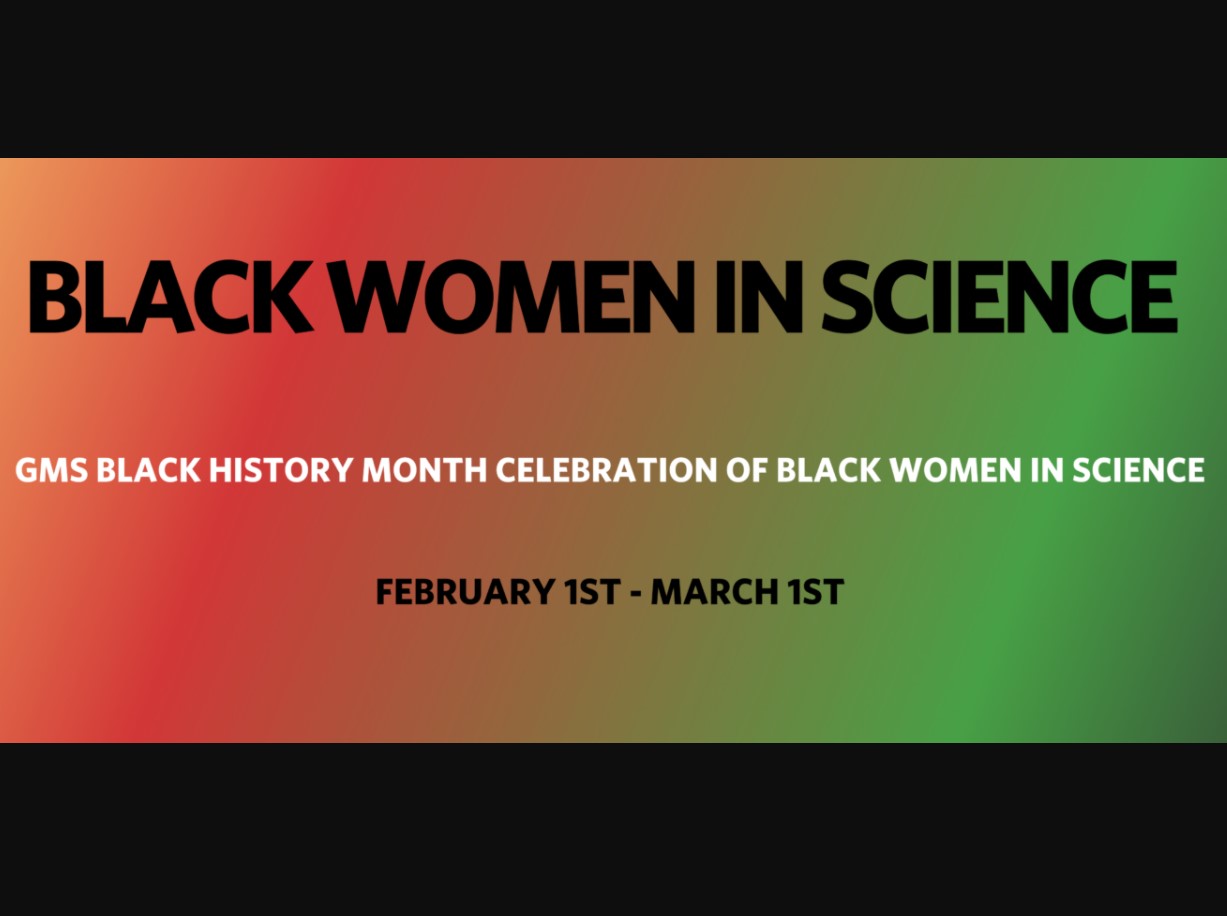 BLACK WOMEN IN SCIENCE

GMS BLACK HISTORY MONTH CELEBRATION OF BLACK WOMEN IN SCIENCE

FEBRUARY 1ST - MARCH 1ST